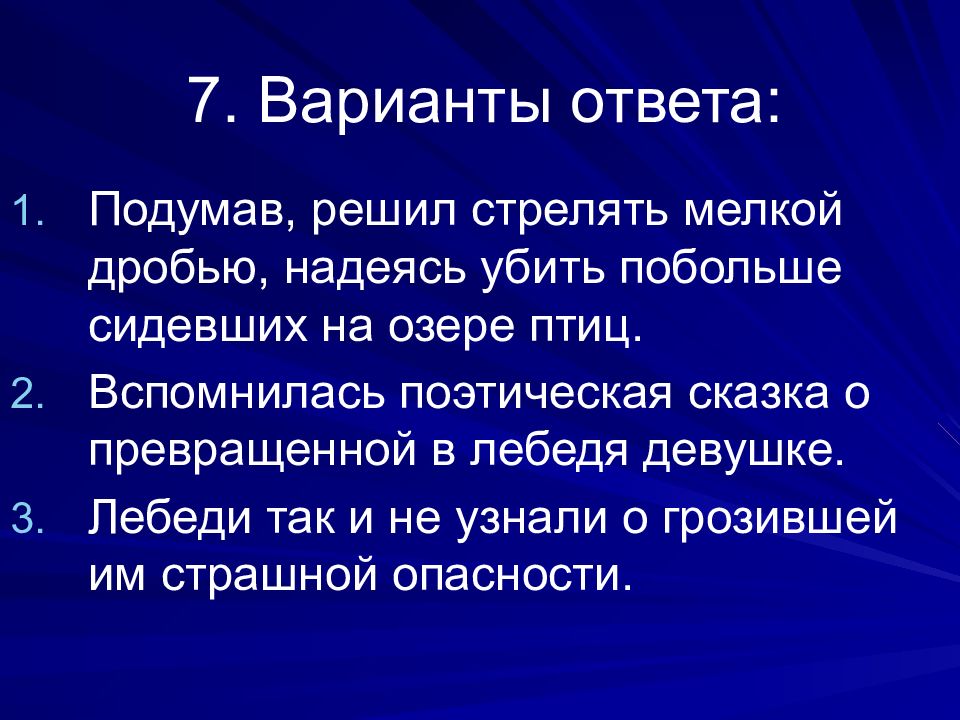 7. Варианты ответа:

1. Подумав, решил стрелять мелкой дробью, надеясь убить побольше сидевших на озере птиц.
2. Вспомнилась поэтическая сказка о превращенной в лебедя девушке.
3. Лебеди так и не узнали о грозившей им страшной опасности.